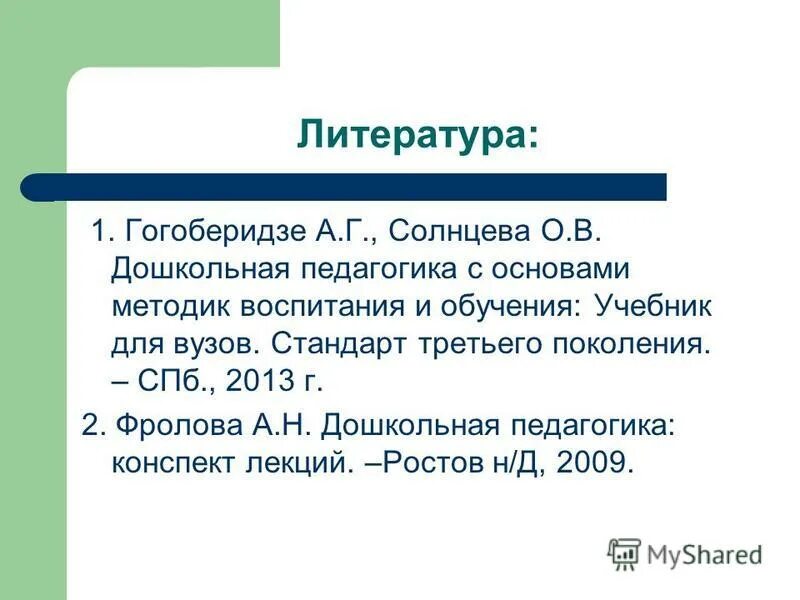 Литература:

1. Гогоберидзе А.Г., Солнцева О.В. Дошкольная педагогика с основами методик воспитания и обучения: Учебник для вузов. Стандарт третьего поколения. – СПб., 2013 г.

2. Фролова А.Н. Дошкольная педагогика: конспект лекций. –Ростов н/Д, 2009.

MyShared